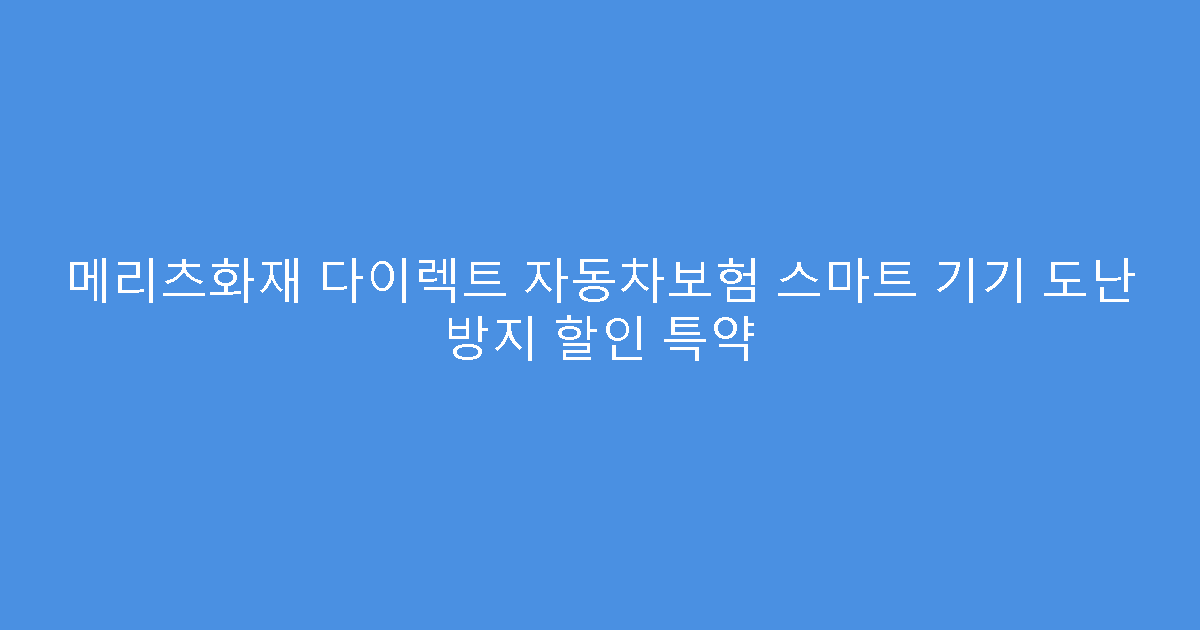 메리츠화재 다이렉트 자동차보험 스마트 기기 도난 방지 할인 특약